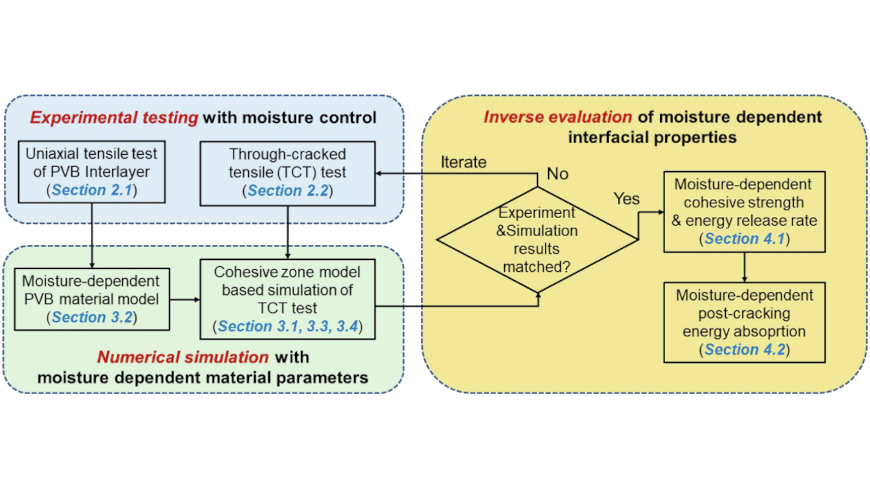 Experimental testing with moisture control

Uniaxial tensile test of PVB Interlayer (Section 2.1)

Through-cracked tensile (TCT) test (Section 2.2)

Moisture-dependent PVB material model (Section 3.2)

Cohesive zone model based simulation of TCT test (Section 3.1, 3.3, 3.4)

Numerical simulation with moisture dependent material parameters

Inverse evaluation of moisture dependent interfacial properties

Iterate

No

Experiment &Simulation results matched?

Yes

Moisture-dependent cohesive strength & energy release rate (Section 4.1)

Moisture-dependent post-cracking energy absoprtion (Section 4.2)